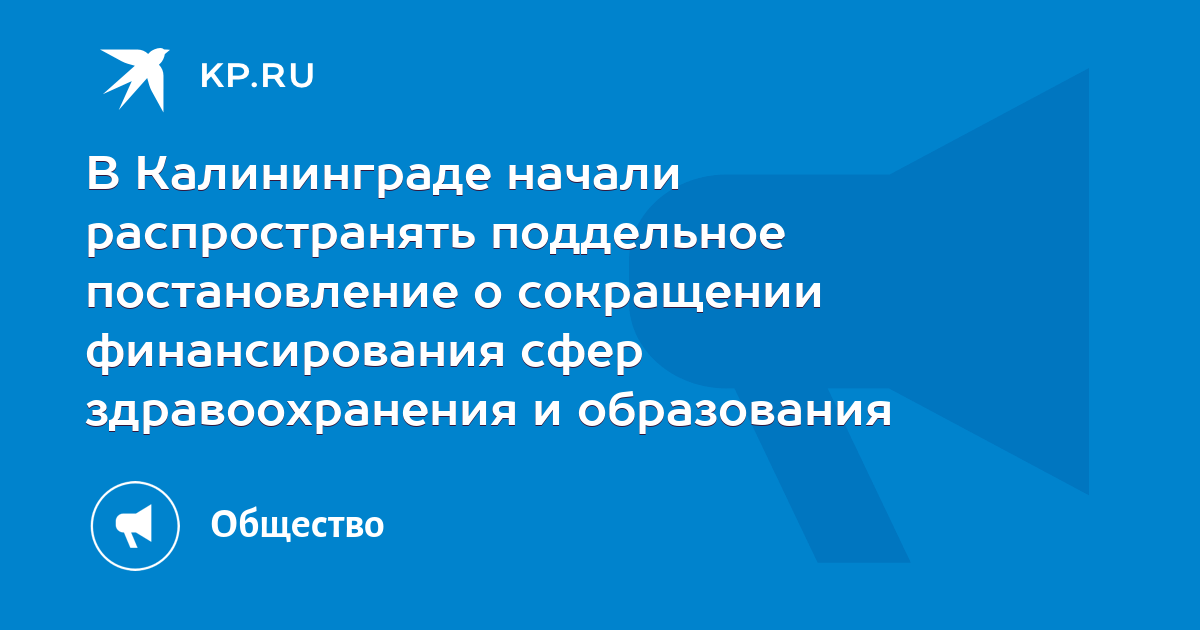 KP.RU

В Калининграде начали распространять поддельное постановление о сокращении финансирования сфер здравоохранения и образования

Общество